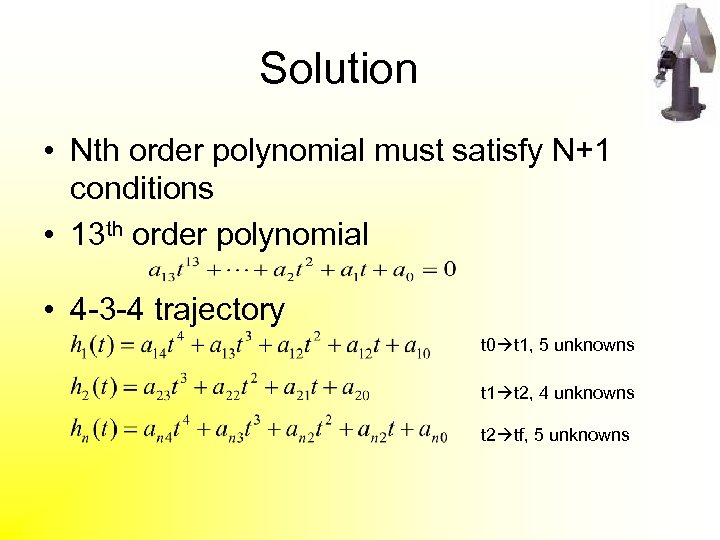 Solution

• Nth order polynomial must satisfy N+1 conditions

• 13th order polynomial

$a_{13}t^{13} + \cdots + a_2t^2 + a_1t + a_0 = 0$

• 4-3-4 trajectory

$h_1(t) = a_{14}t^4 + a_{13}t^3 + a_{12}t^2 + a_{12}t + a_{10}$ t0→t1, 5 unknowns

$h_2(t) = a_{23}t^3 + a_{22}t^2 + a_{21}t + a_{20}$ t1→t2, 4 unknowns

$h_n(t) = a_{n4}t^4 + a_{n3}t^3 + a_{n2}t^2 + a_{n2}t + a_{n0}$ t2→tf, 5 unknowns